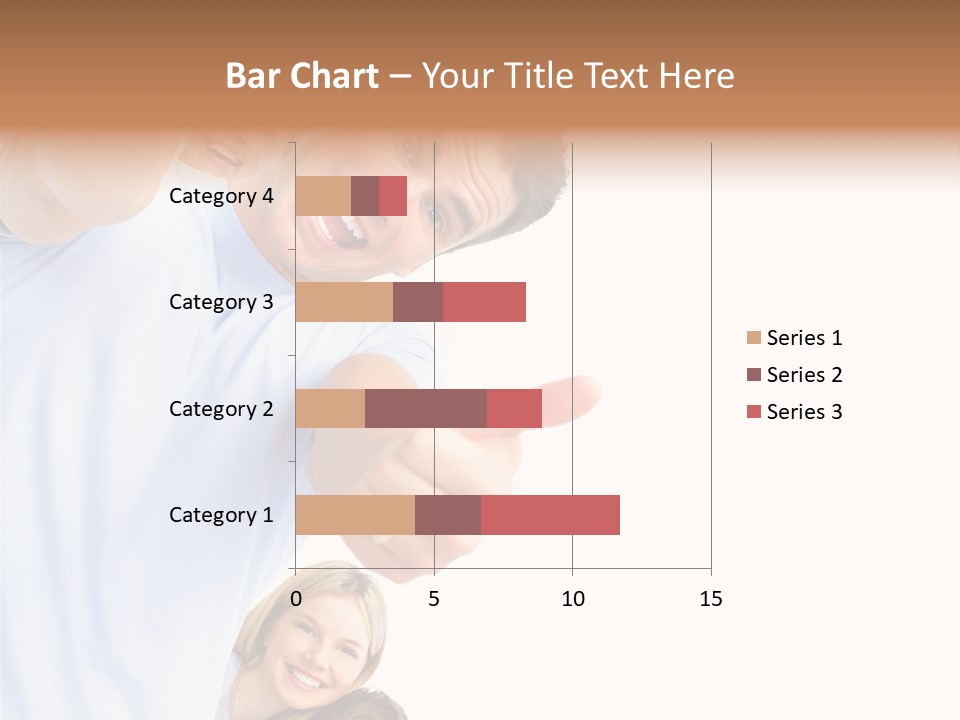 Bar Chart – Your Title Text Here

Category 4
Category 3
Category 2
Category 1

0
5
10
15

Series 1
Series 2
Series 3